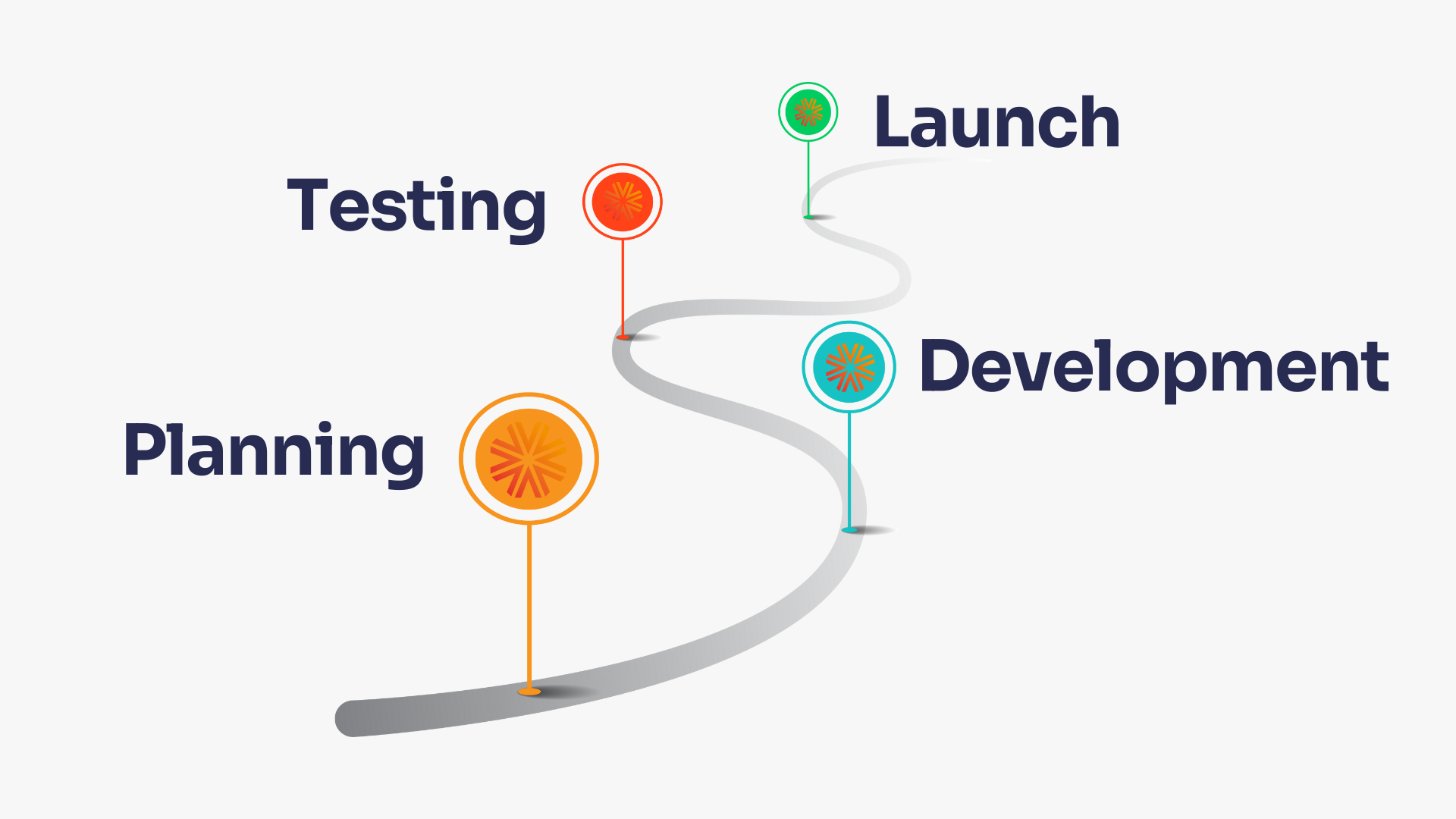 Launch

Testing

Development

Planning